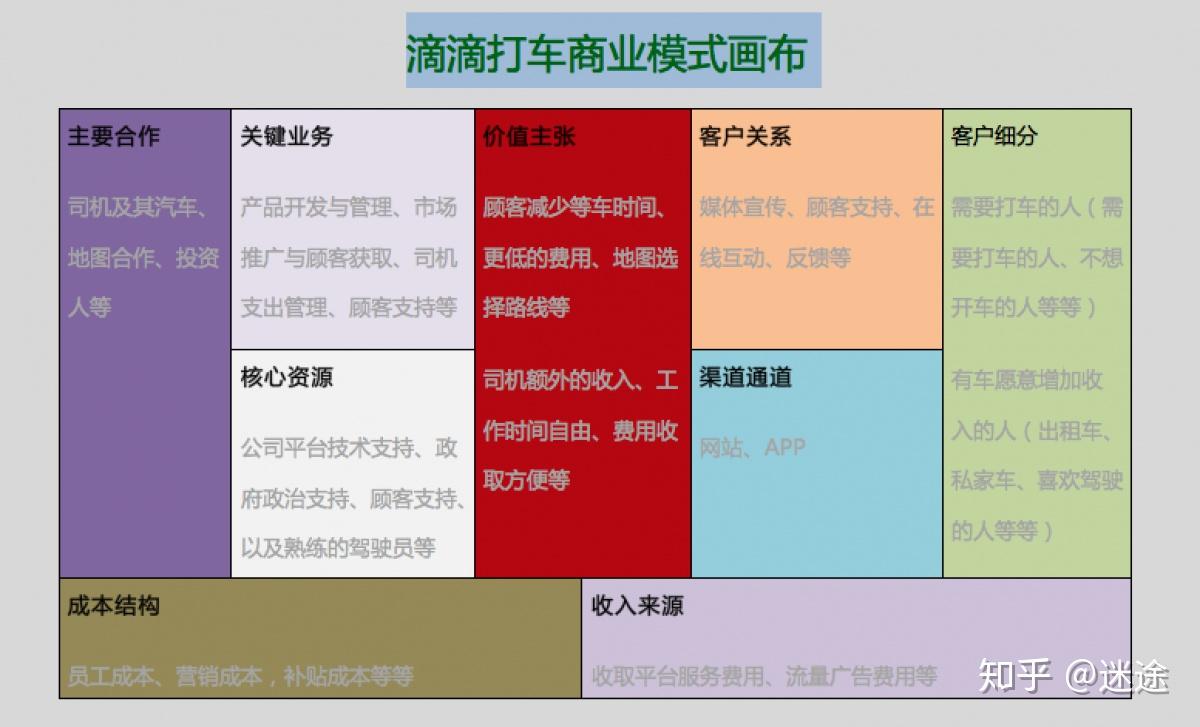 滴滴打车商业模式画布

主要合作

司机及其汽车、地图合作、投资人等

关键业务

产品开发与管理、市场推广与顾客获取、司机支出管理、顾客支持等

核心资源

公司平台技术支持、政府政治支持、顾客支持、以及熟练的驾驶员等

价值主张

顾客减少等车时间、更低的费用、地图选择路线等

司机额外的收入、工作时间自由、费用收取方便等

客户关系

媒体宣传、顾客支持、在线互动、反馈等

渠道通道

网站、APP

客户细分

需要打车的人（需要打车的人、不想开车的人等等）

有车愿意增加收入的人（出租车、私家车、喜欢驾驶的人等等）

成本结构

员工成本、营销成本，补贴成本等等

收入来源

收取平台服务费用、流量广告费用等

知乎 @迷途